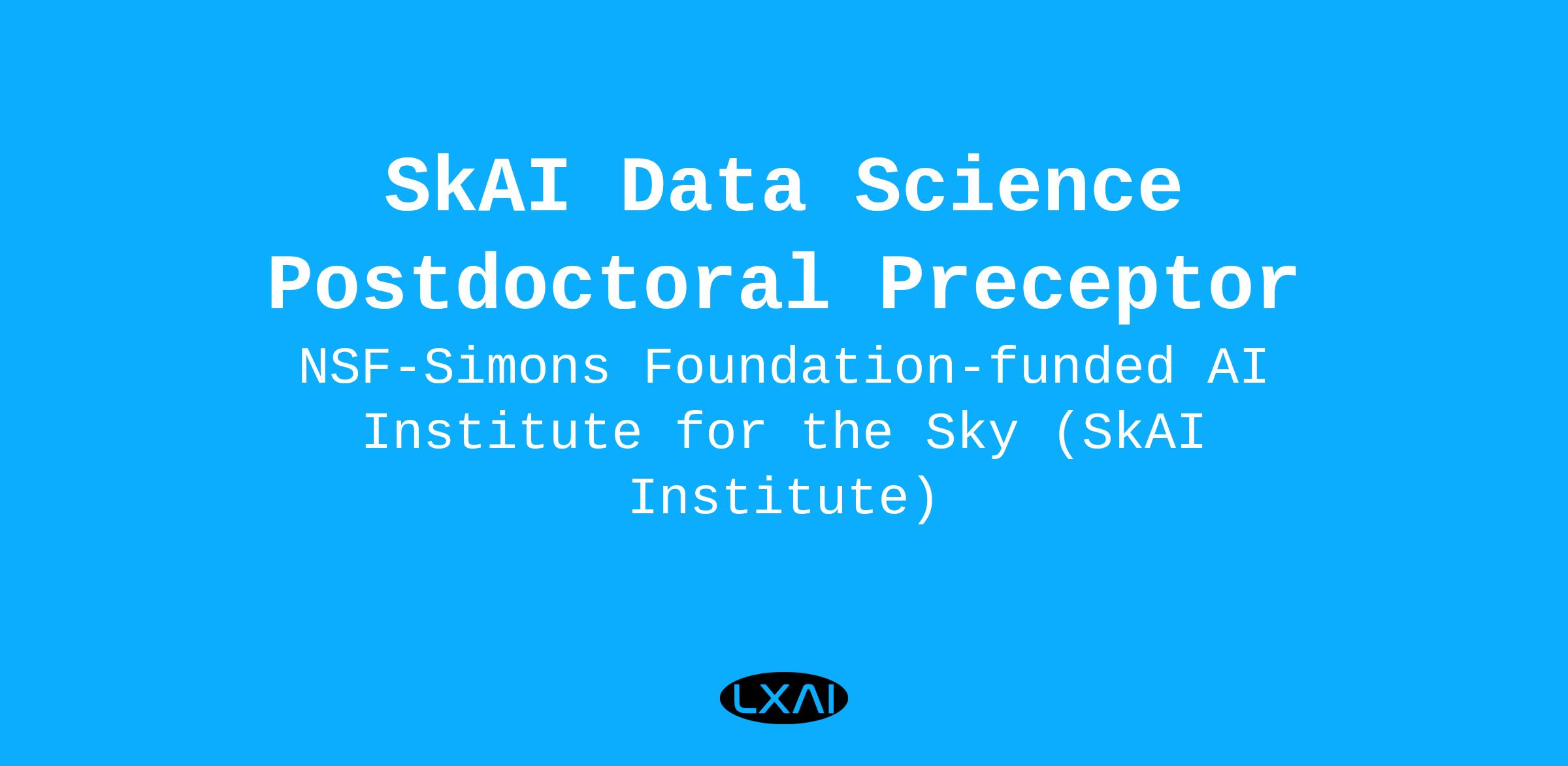 SkAI Data Science Postdoctoral Preceptor

NSF-Simons Foundation-funded AI Institute for the Sky (SkAI Institute)

LXAI